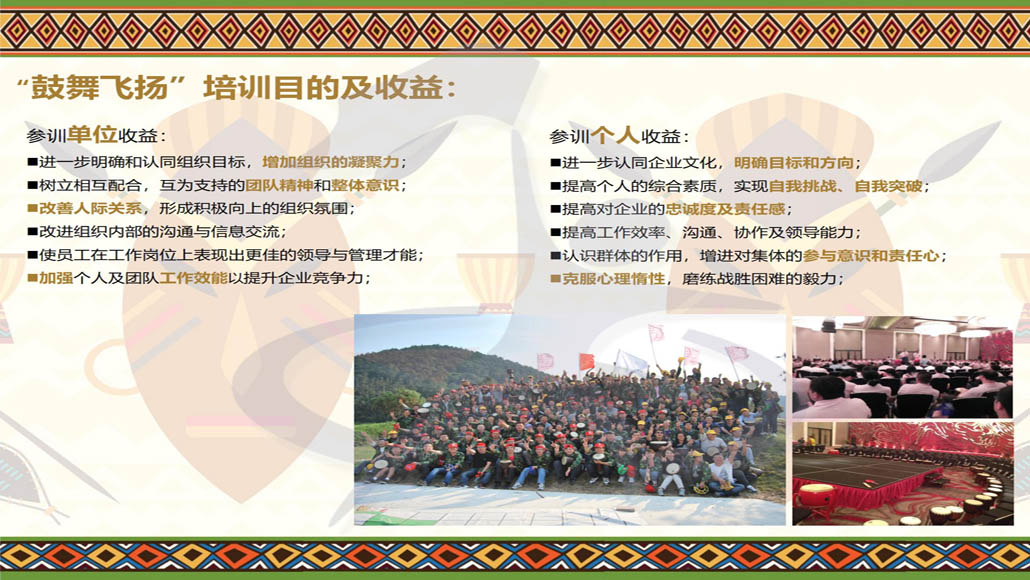 “鼓舞飞扬”培训目的及收益：

参训单位收益：
■进一步明确和认同组织目标，增加组织的凝聚力；
■树立相互配合，互为支持的团队精神和整体意识；
■改善人际关系，形成积极向上的组织氛围；
■改进组织内部的沟通与信息交流；
■使员工在工作岗位上表现出更佳的领导与管理才能；
■加强个人及团队工作效能以提升企业竞争力；

参训个人收益：
■进一步认同企业文化，明确目标和方向；
■提高个人的综合素质，实现自我挑战、自我突破；
■提高对企业的忠诚度及责任感；
■提高工作效率、沟通、协作及领导能力；
■认识群体的作用，增进对集体的参与意识和责任心；
■克服心理惰性，磨练战胜困难的毅力；